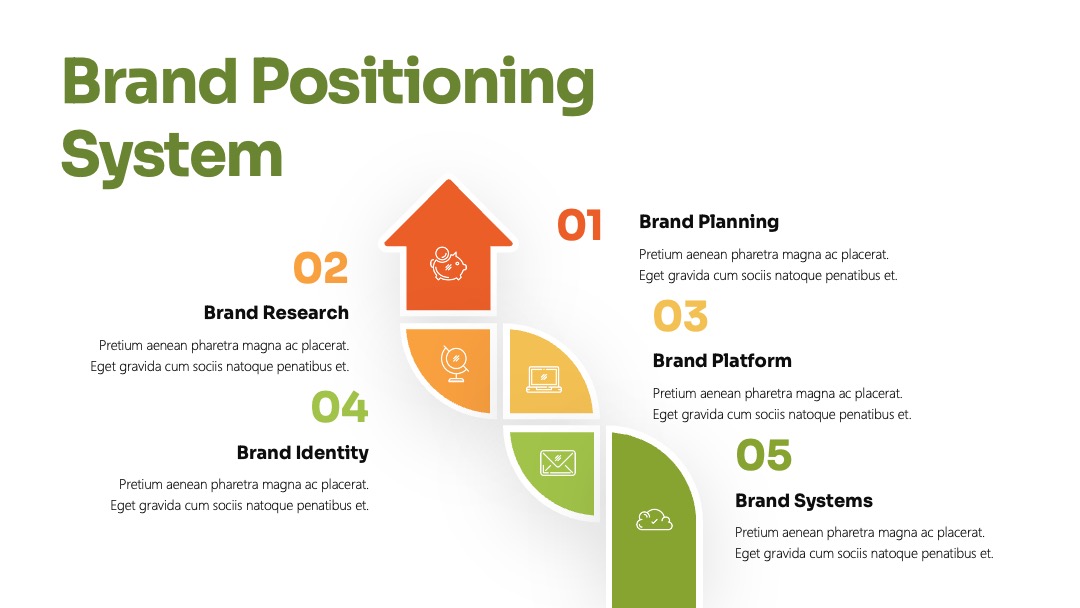 Brand Positioning System

01
Brand Planning
Pretium aenean pharetra magna ac placerat. Eget gravida cum sociis natoque penatibus et.

02
Brand Research
Pretium aenean pharetra magna ac placerat. Eget gravida cum sociis natoque penatibus et.

03
Brand Platform
Pretium aenean pharetra magna ac placerat. Eget gravida cum sociis natoque penatibus et.

04
Brand Identity
Pretium aenean pharetra magna ac placerat. Eget gravida cum sociis natoque penatibus et.

05
Brand Systems
Pretium aenean pharetra magna ac placerat. Eget gravida cum sociis natoque penatibus et.